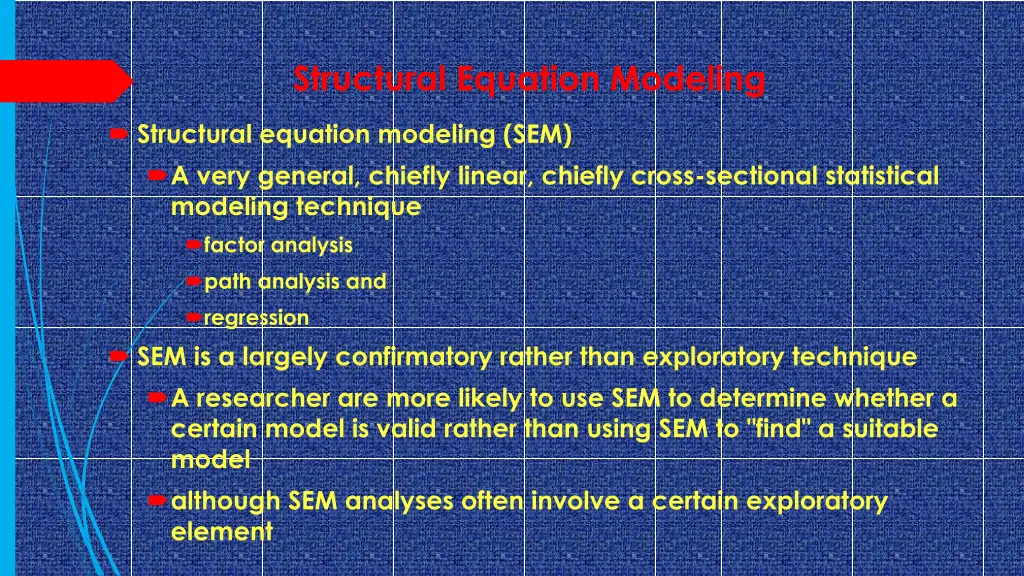 Structural Equation Modeling

Structural equation modeling (SEM)

A very general, chiefly linear, chiefly cross-sectional statistical modeling technique

factor analysis

path analysis and

regression

SEM is a largely confirmatory rather than exploratory technique

A researcher are more likely to use SEM to determine whether a certain model is valid rather than using SEM to "find" a suitable model

although SEM analyses often involve a certain exploratory element